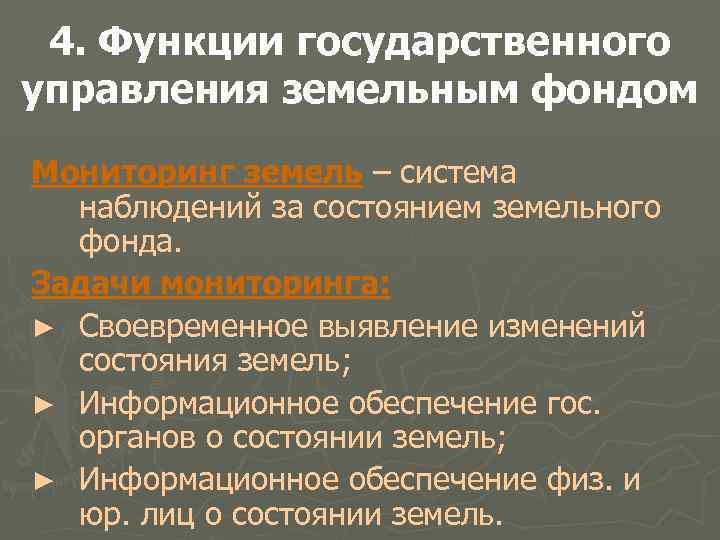 4. Функции государственного управления земельным фондом

Мониторинг земель – система наблюдений за состоянием земельного фонда.

Задачи мониторинга:

► Своевременное выявление изменений состояния земель;

► Информационное обеспечение гос. органов о состоянии земель;

► Информационное обеспечение физ. и юр. лиц о состоянии земель.